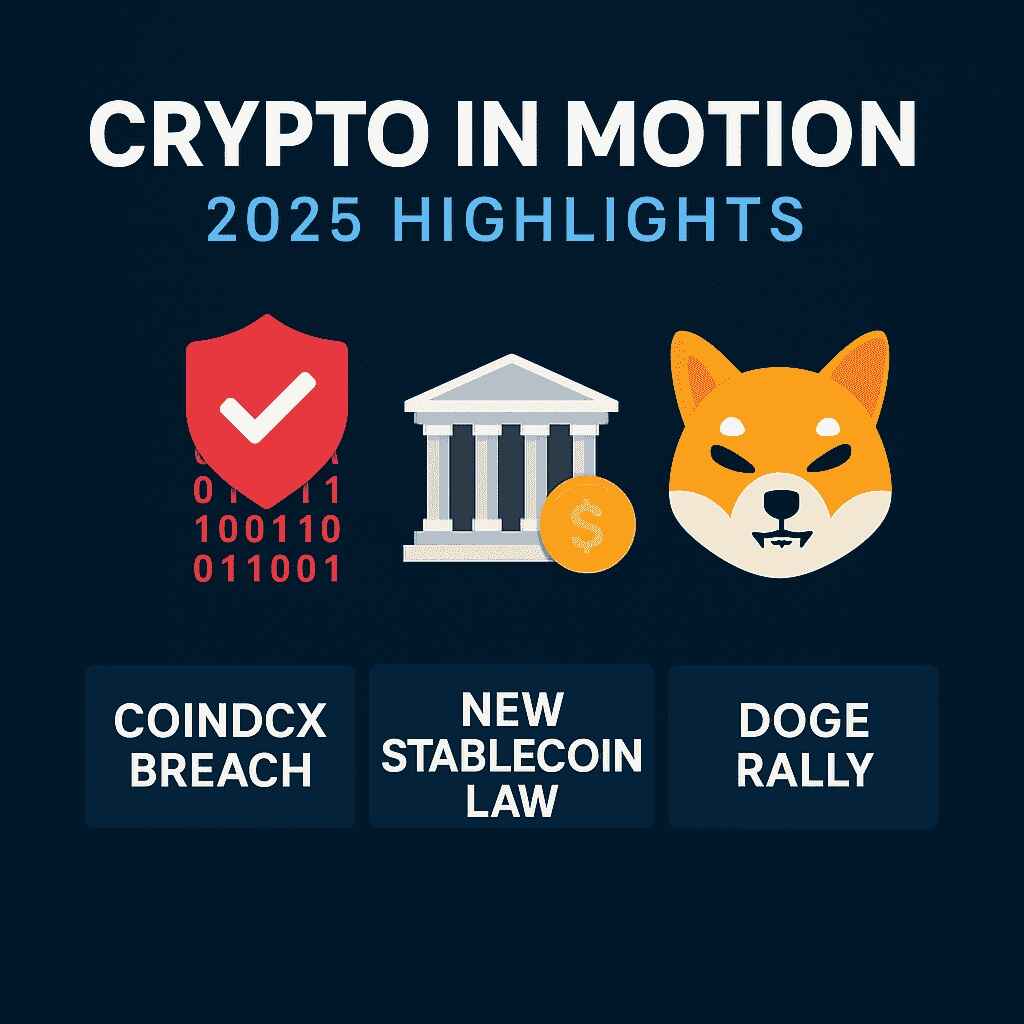 CRYPTO IN MOTION
2025 HIGHLIGHTS

01 11
100110
011001

$

COINDCX BREACH

NEW STABLECOIN LAW

DOGE RALLY